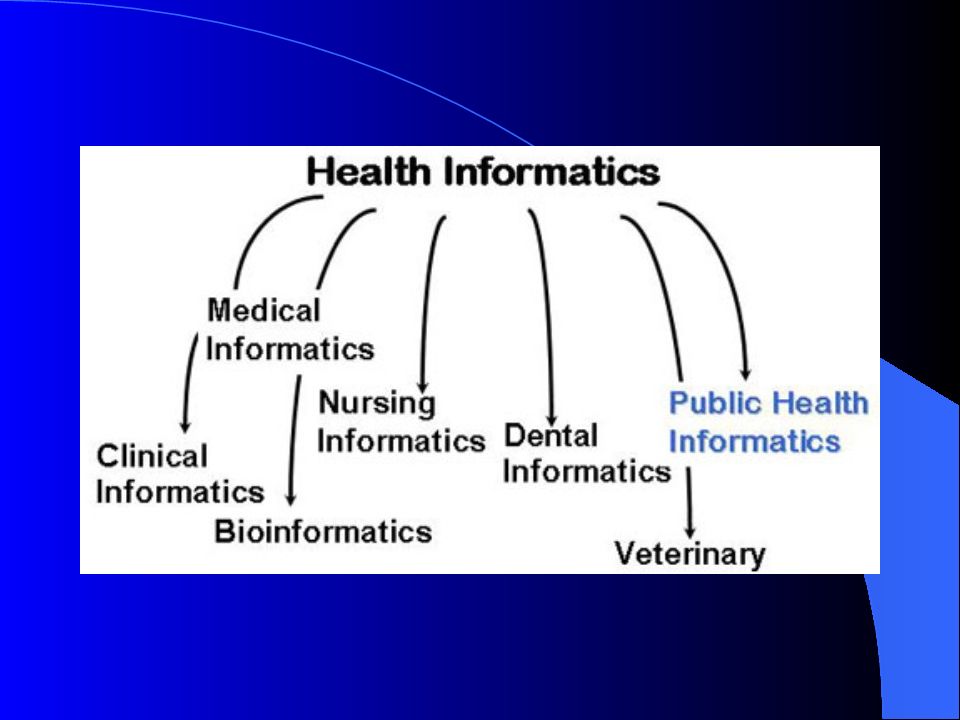 Health Informatics

Medical Informatics

Clinical Informatics

Bioinformatics

Nursing Informatics

Dental Informatics

Public Health Informatics

Veterinary